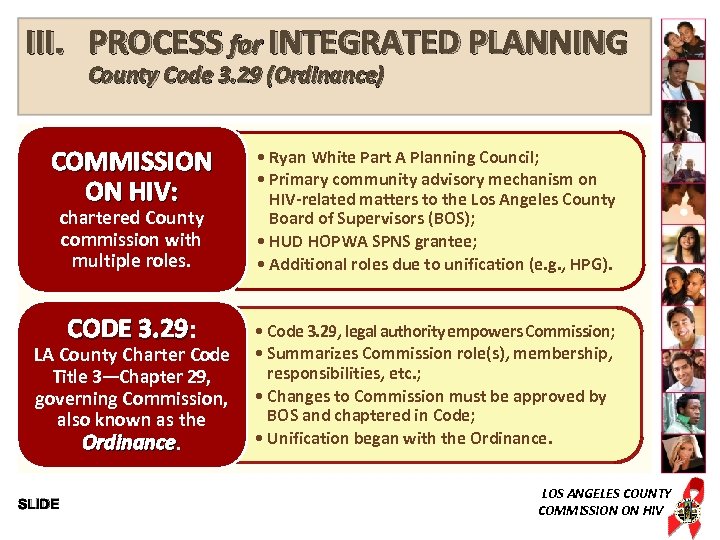 III. PROCESS for INTEGRATED PLANNING
County Code 3.29 (Ordinance)

COMMISSION ON HIV:
chartered County commission with multiple roles.

• Ryan White Part A Planning Council;
• Primary community advisory mechanism on HIV-related matters to the Los Angeles County Board of Supervisors (BOS);
• HUD HOPWA SPNS grantee;
• Additional roles due to unification (e.g., HPG).

CODE 3.29:
LA County Charter Code Title 3—Chapter 29, governing Commission, also known as the Ordinance.

• Code 3.29, legal authority empowers Commission;
• Summarizes Commission role(s), membership, responsibilities, etc.;
• Changes to Commission must be approved by BOS and chaptered in Code;
• Unification began with the Ordinance.

SLIDE

LOS ANGELES COUNTY
COMMISSION ON HIV